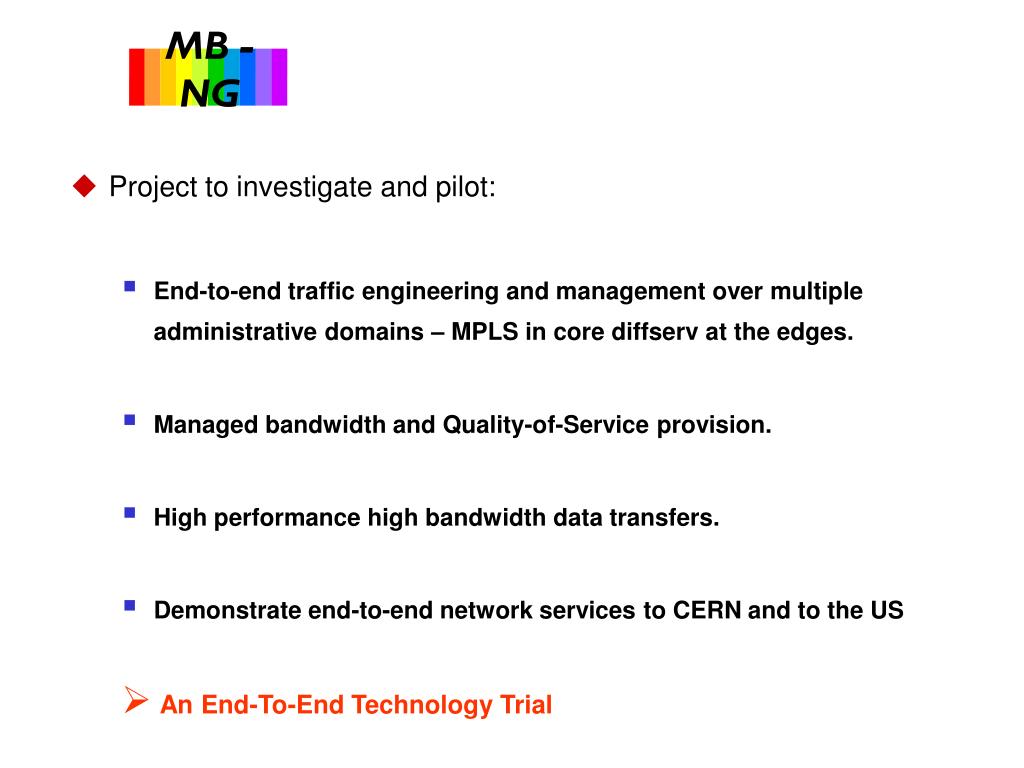 MB - NG

Project to investigate and pilot:

End-to-end traffic engineering and management over multiple administrative domains – MPLS in core diffserv at the edges.

Managed bandwidth and Quality-of-Service provision.

High performance high bandwidth data transfers.

Demonstrate end-to-end network services to CERN and to the US

An End-To-End Technology Trial